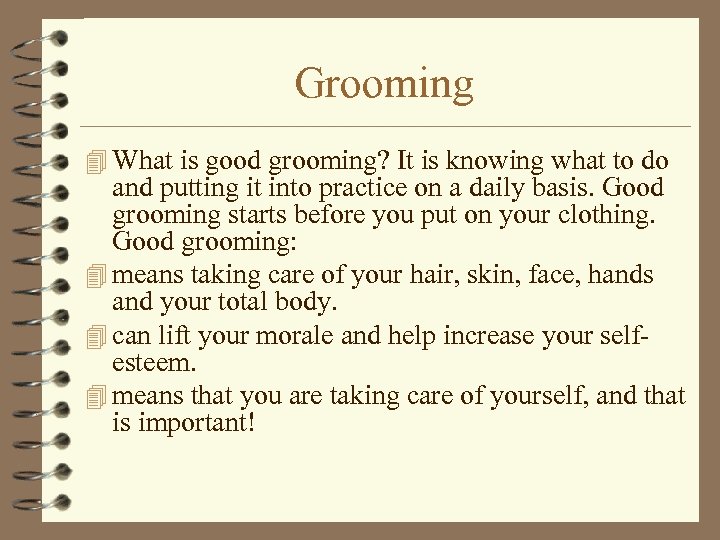 Grooming

What is good grooming? It is knowing what to do and putting it into practice on a daily basis. Good grooming starts before you put on your clothing. Good grooming:

means taking care of your hair, skin, face, hands and your total body.

can lift your morale and help increase your self-esteem.

means that you are taking care of yourself, and that is important!